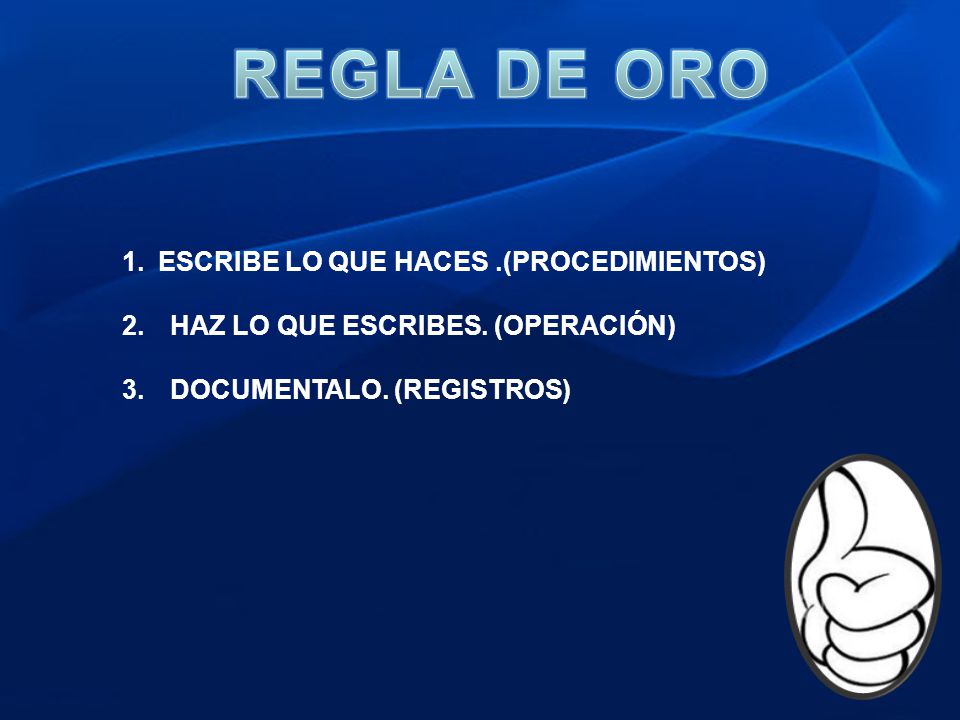 REGLA DE ORO

1. ESCRIBE LO QUE HACES .(PROCEDIMIENTOS)

2. HAZ LO QUE ESCRIBES. (OPERACIÓN)

3. DOCUMENTALO. (REGISTROS)